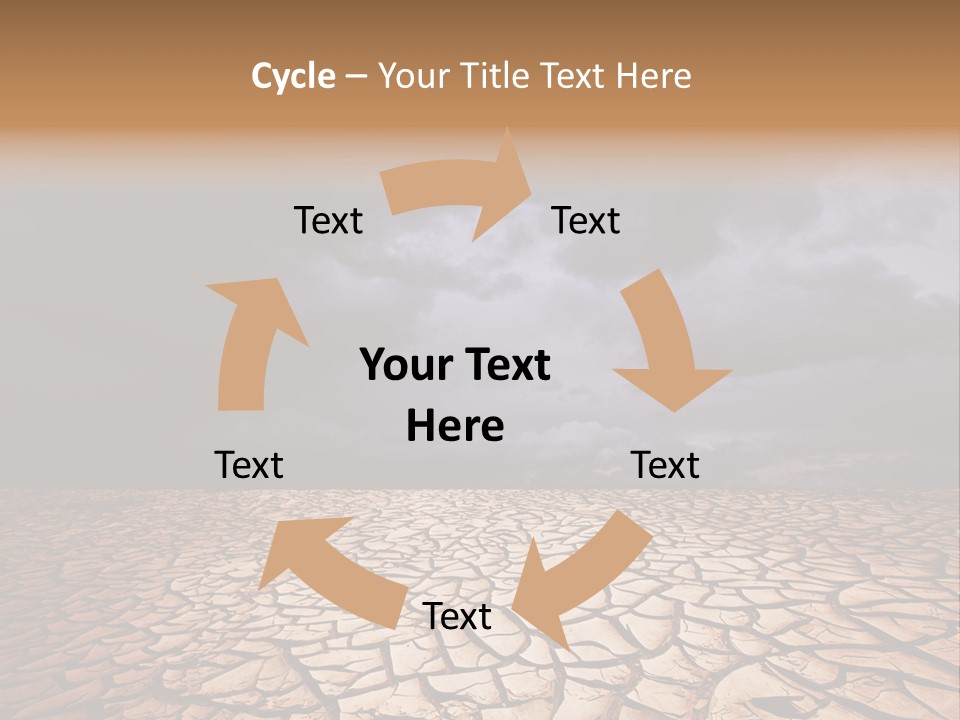 Cycle – Your Title Text Here

Text

Text

Your Text Here

Text

Text

Text